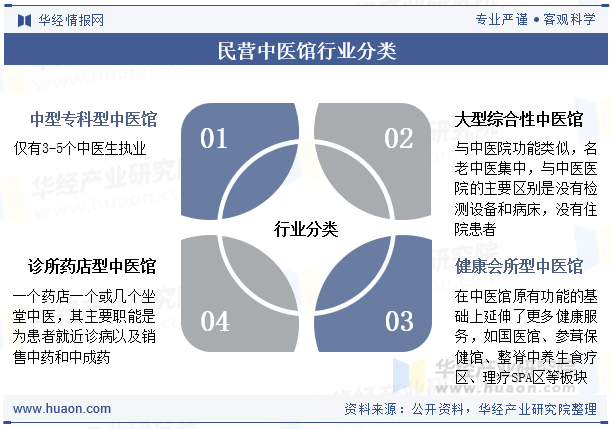 华经情报网

专业严谨 • 客观科学

民营中医馆行业分类

中型专科型中医馆

仅有3-5个中医生执业

01

02

大型综合性中医馆

与中医院功能类似，名老中医集中，与中医医院的主要区别是没有检测设备和病床，没有住院患者

行业分类

诊所药店型中医馆

一个药店一个或几个坐堂中医，其主要职能是为患者就近诊病以及销售中药和中成药

04

03

健康会所型中医馆

在中医馆原有功能的基础上延伸了更多健康服务，如国医馆、参茸保健馆、整脊中养生食疗区、理疗SPA区等板块

www.huaon.com

资料来源：公开资料，华经产业研究院整理